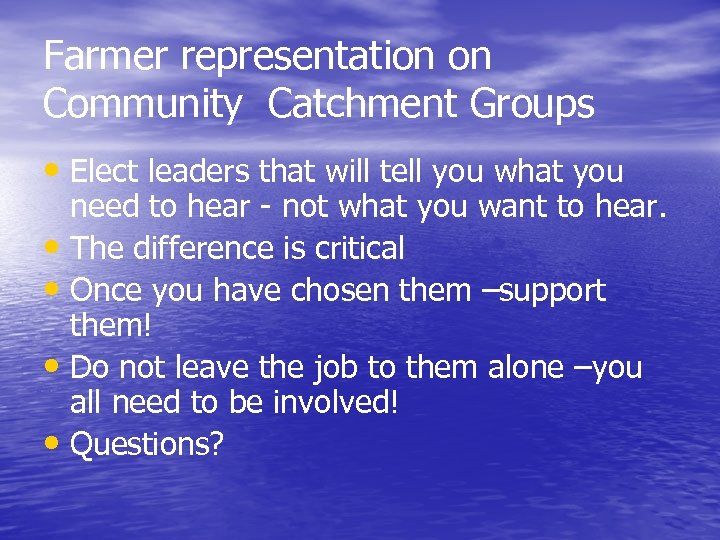 Farmer representation on Community  Catchment Groups

• Elect leaders that will tell you what you need to hear - not what you want to hear.
• The difference is critical
• Once you have chosen them –support them!
• Do not leave the job to them alone –you all need to be involved!
• Questions?